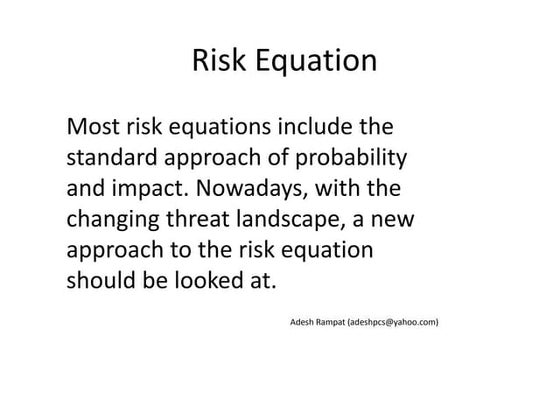 Risk Equation

Most risk equations include the standard approach of probability and impact. Nowadays, with the changing threat landscape, a new approach to the risk equation should be looked at.

Adesh Rampat (adeshpcs@yahoo.com)